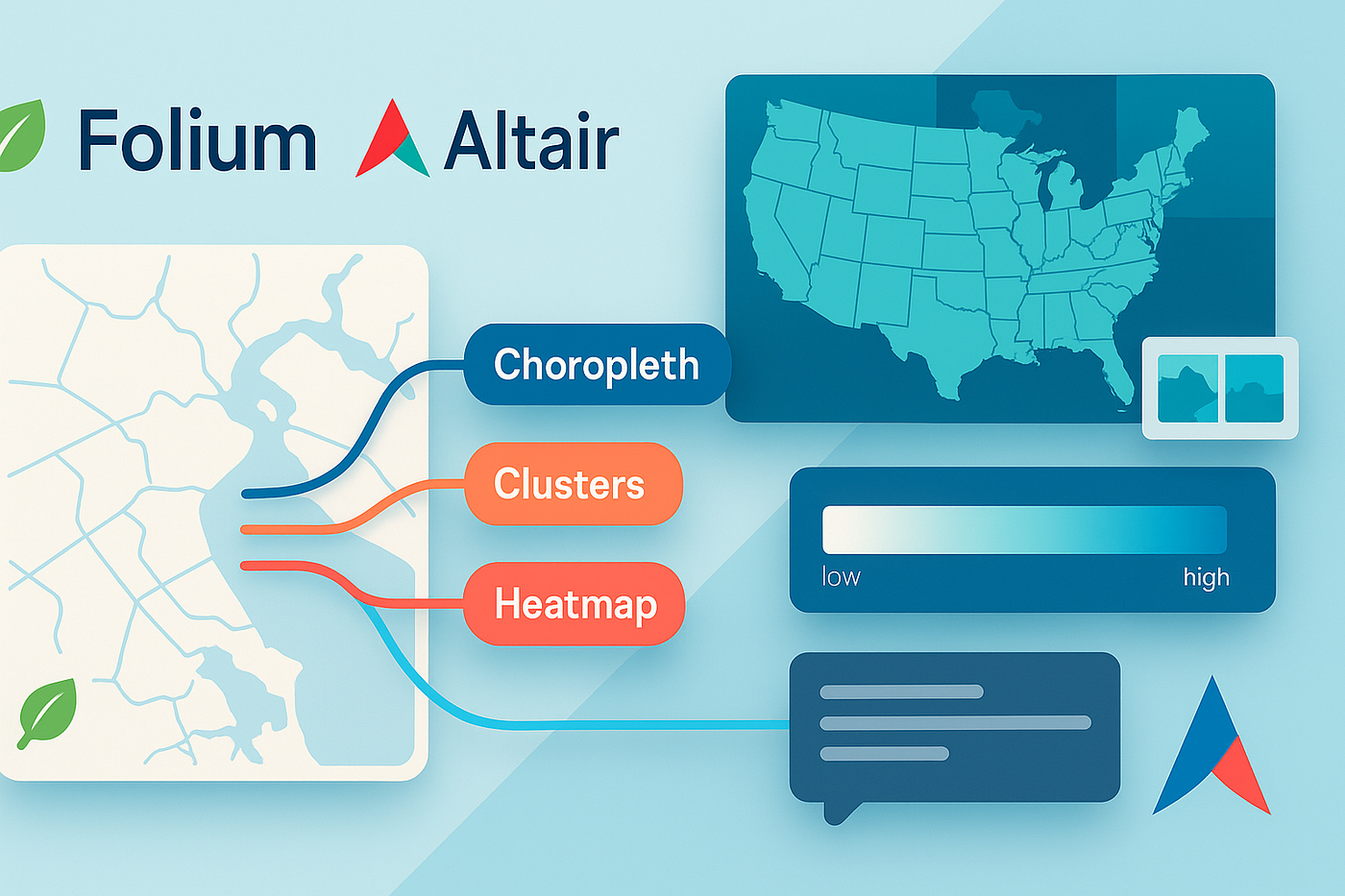 Folium Altair

Choropleth

Clusters

Heatmap

low

high